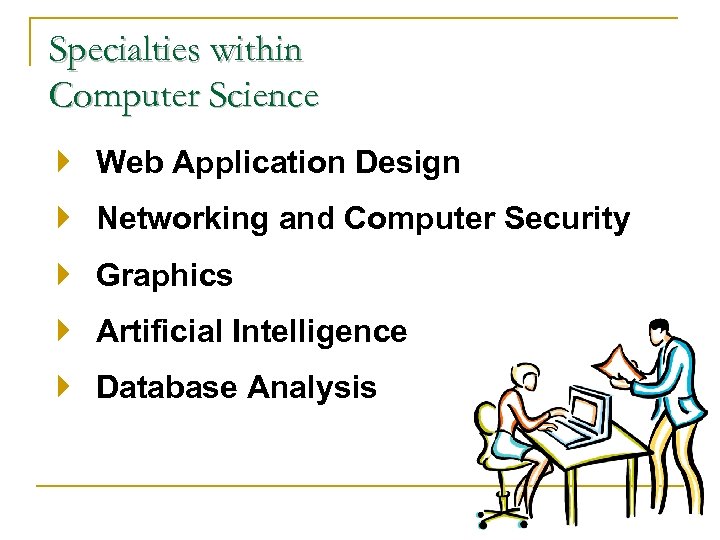 Specialties within
Computer Science

Web Application Design

Networking and Computer Security

Graphics

Artificial Intelligence

Database Analysis